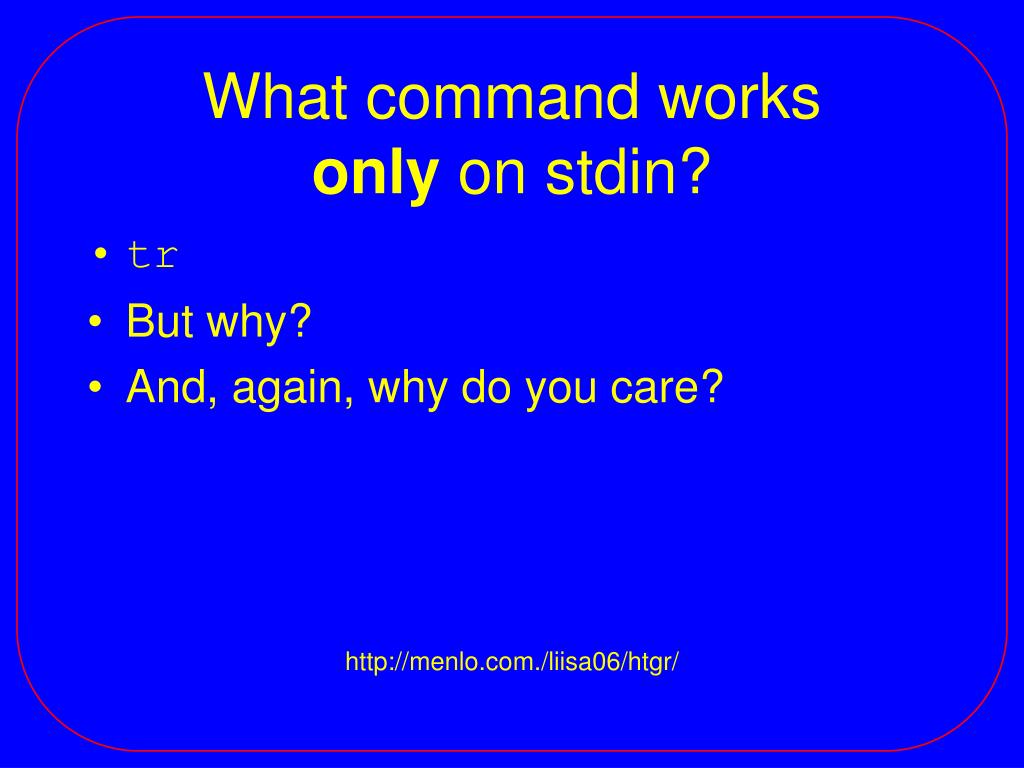 What command works
only on stdin?

• tr
• But why?
• And, again, why do you care?

http://menlo.com./liisa06/htgr/